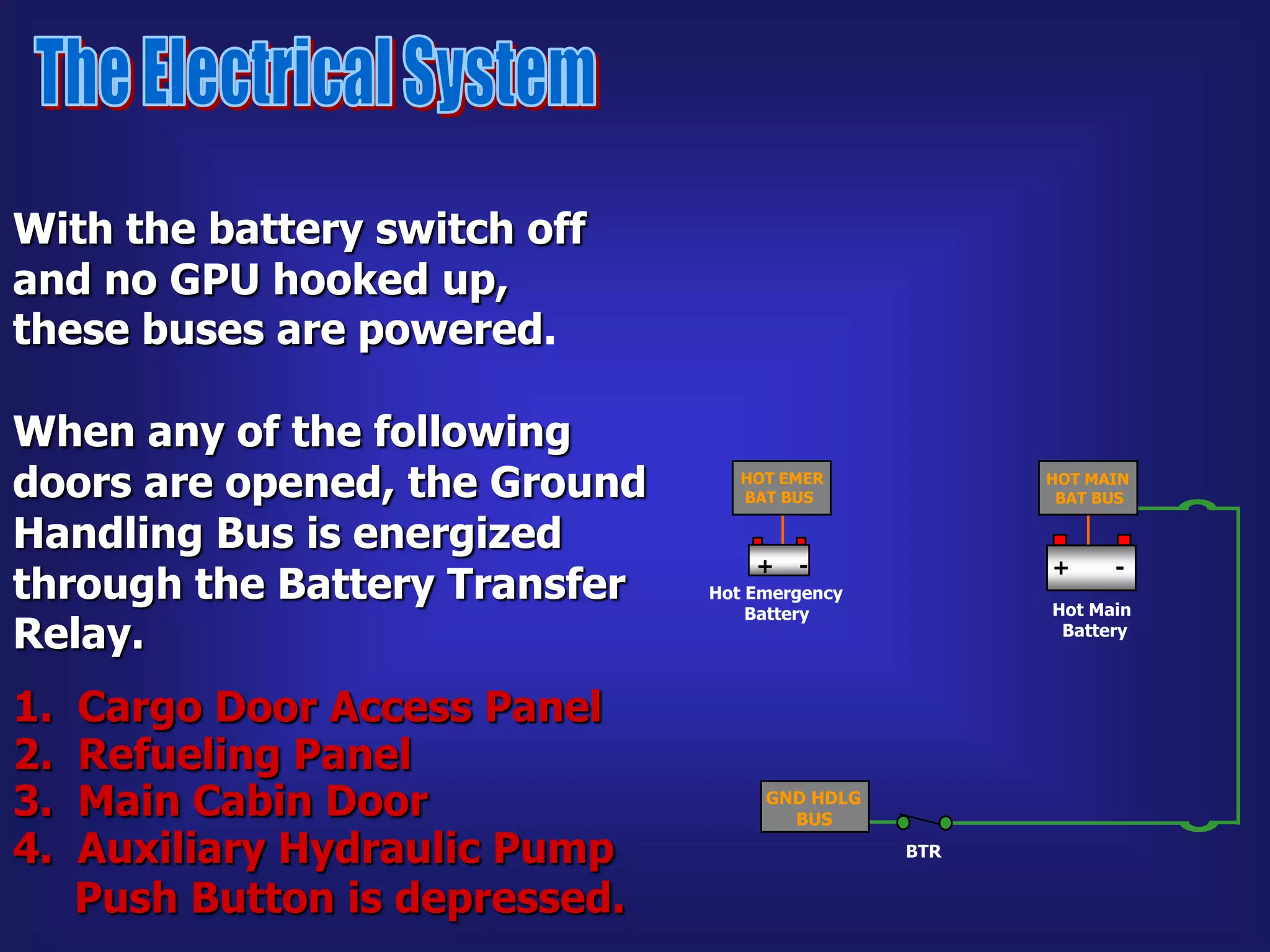 The Electrical System

With the battery switch off and no GPU hooked up, these buses are powered.

When any of the following doors are opened, the Ground Handling Bus is energized through the Battery Transfer Relay.

1. Cargo Door Access Panel
2. Refueling Panel
3. Main Cabin Door
4. Auxiliary Hydraulic Pump Push Button is depressed.

HOT EMER BAT BUS

+ -

Hot Emergency Battery

HOT MAIN BAT BUS

+ -

Hot Main Battery

GND HDLG BUS

BTR